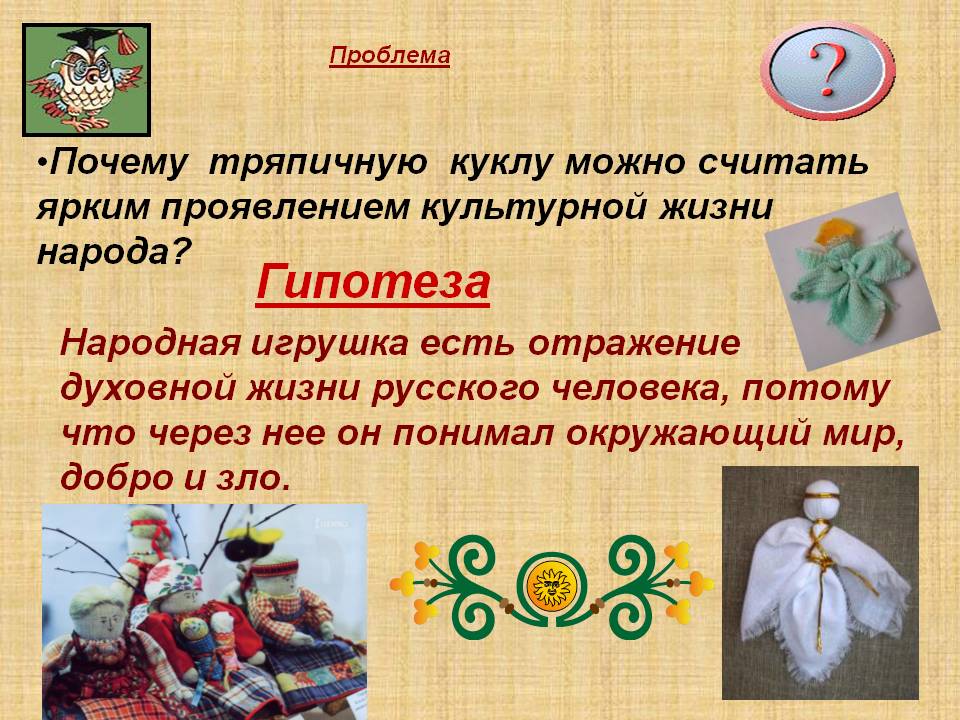 Проблема

?

•Почему тряпичную куклу можно считать ярким проявлением культурной жизни народа?

Гипотеза

Народная игрушка есть отражение духовной жизни русского человека, потому что через нее он понимал окружающий мир, добро и зло.